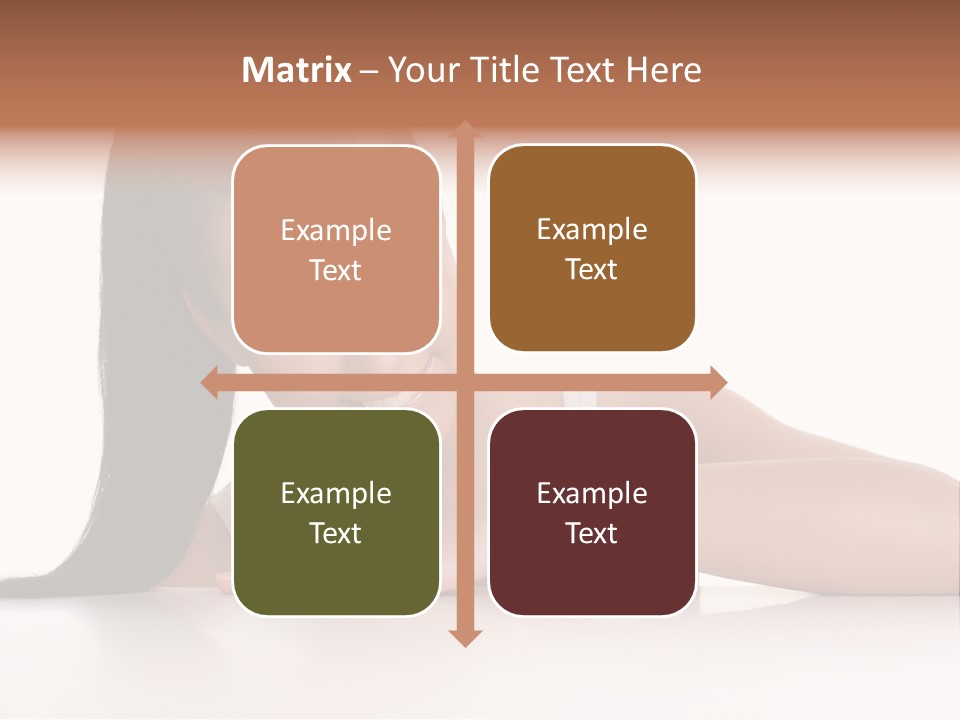 Matrix – Your Title Text Here

Example Text

Example Text

Example Text

Example Text